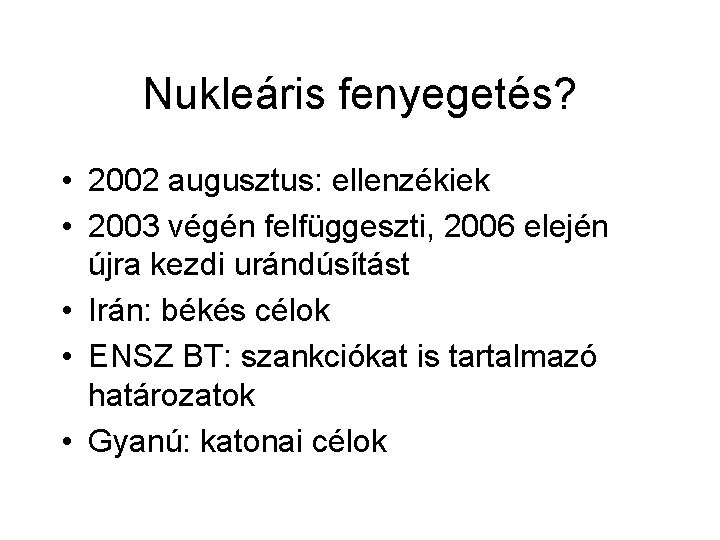 Nukleáris fenyegetés?

• 2002 augusztus: ellenzékiek
• 2003 végén felfüggeszti, 2006 elején újra kezdi urándúsítást
• Irán: békés célok
• ENSZ BT: szankciókat is tartalmazó határozatok
• Gyanú: katonai célok